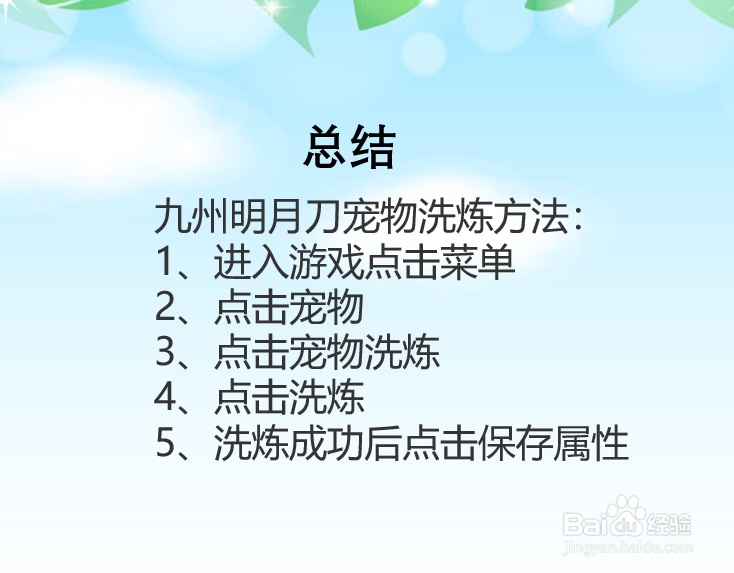 总结

九州明月刀宠物洗炼方法:
1、进入游戏点击菜单
2、点击宠物
3、点击宠物洗炼
4、点击洗炼
5、洗炼成功后点击保存属性

Baidu经验
jingyan.baidu.com